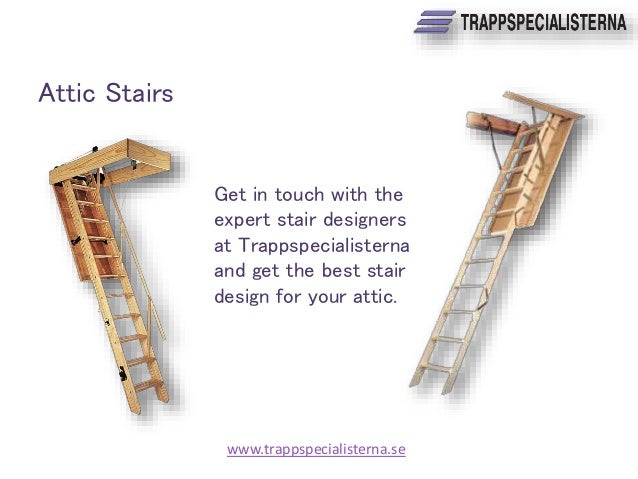 TRAPPSPECIALISTERNA

Attic Stairs

Get in touch with the expert stair designers at Trappspecialisterna and get the best stair design for your attic.

www.trappspecialisterna.se